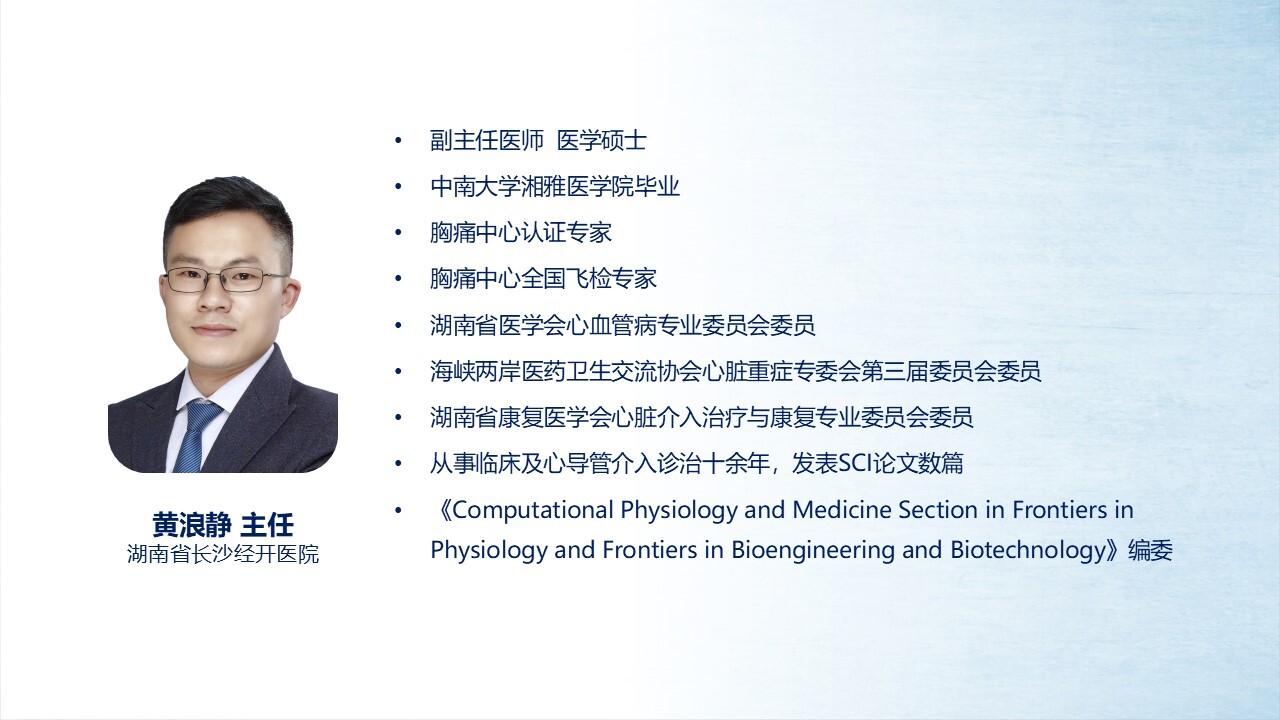 黄浪静 主任
湖南省长沙经开医院

• 副主任医师 医学硕士
• 中南大学湘雅医学院毕业
• 胸痛中心认证专家
• 胸痛中心全国飞检专家
• 湖南省医学会心血管病专业委员会委员
• 海峡两岸医药卫生交流协会心脏重症专委会第三届委员会委员
• 湖南省康复医学会心脏介入治疗与康复专业委员会委员
• 从事临床及心导管介入诊治十余年，发表SCI论文数篇
• 《Computational Physiology and Medicine Section in Frontiers in Physiology and Frontiers in Bioengineering and Biotechnology》编委